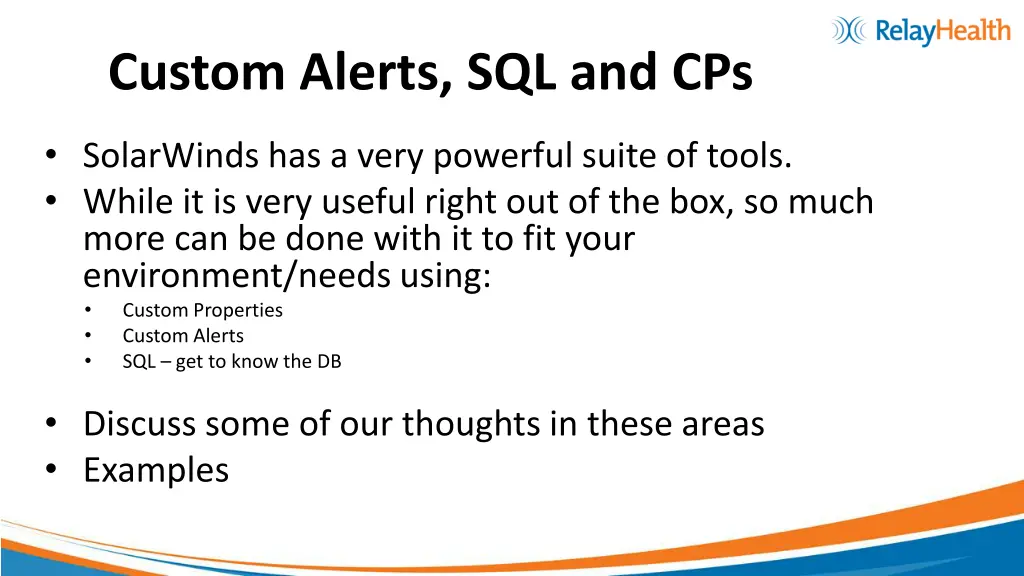 RelayHealth

Custom Alerts, SQL and CPs

• SolarWinds has a very powerful suite of tools.
• While it is very useful right out of the box, so much more can be done with it to fit your environment/needs using:
  • Custom Properties
  • Custom Alerts
  • SQL – get to know the DB

• Discuss some of our thoughts in these areas
• Examples